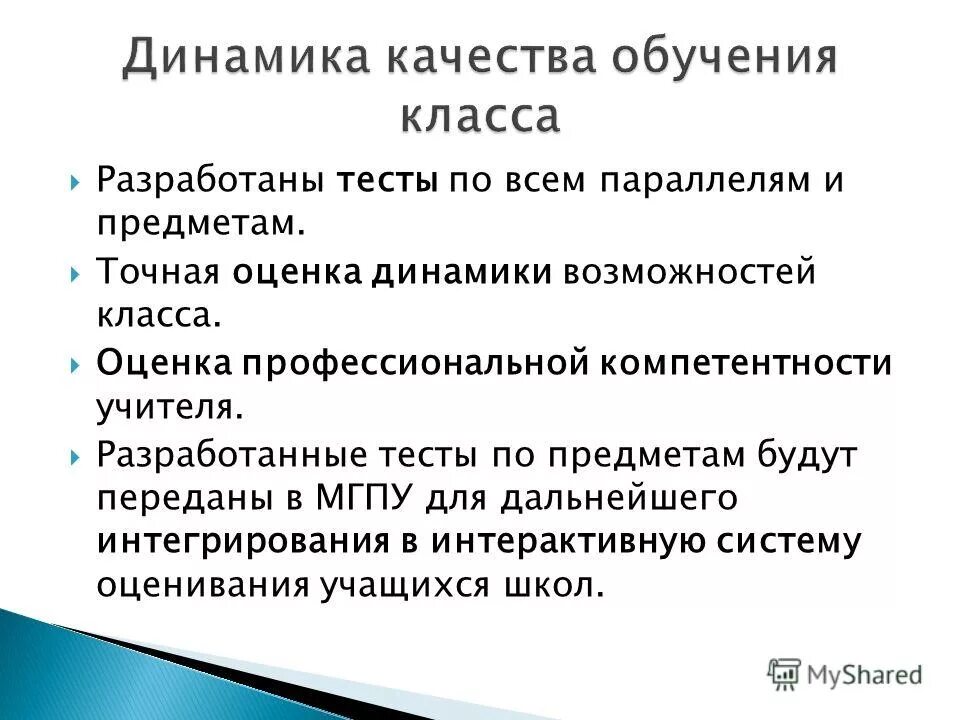 Динамика качества обучения класса

Разработаны тесты по всем параллелям и предметам.

Точная оценка динамики возможностей класса.

Оценка профессиональной компетентности учителя.

Разработанные тесты по предметам будут переданы в МГПУ для дальнейшего интегрирования в интерактивную систему оценивания учащихся школ.

MyShared